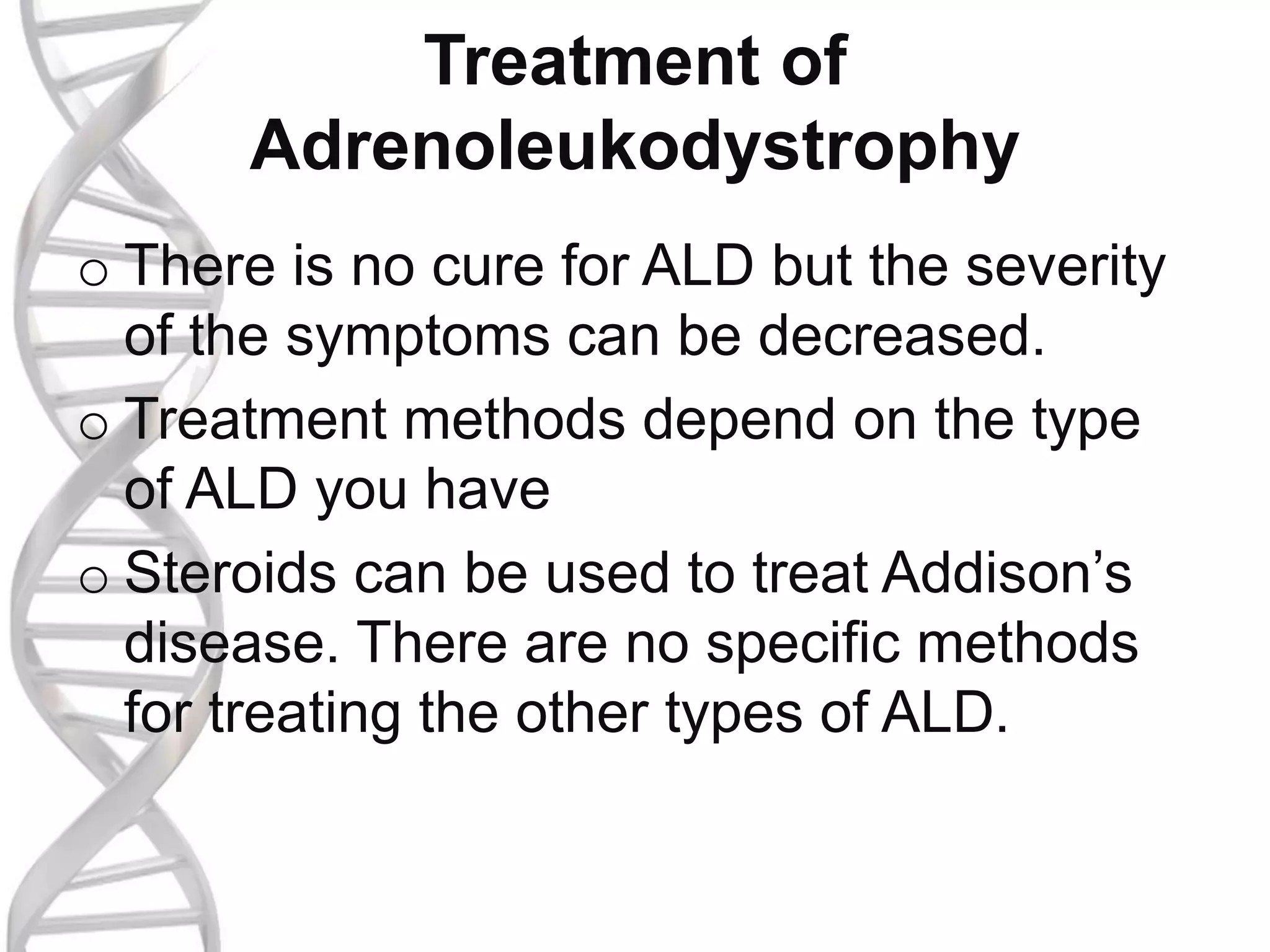 Treatment of Adrenoleukodystrophy

o There is no cure for ALD but the severity of the symptoms can be decreased.
o Treatment methods depend on the type of ALD you have
o Steroids can be used to treat Addison’s disease. There are no specific methods for treating the other types of ALD.